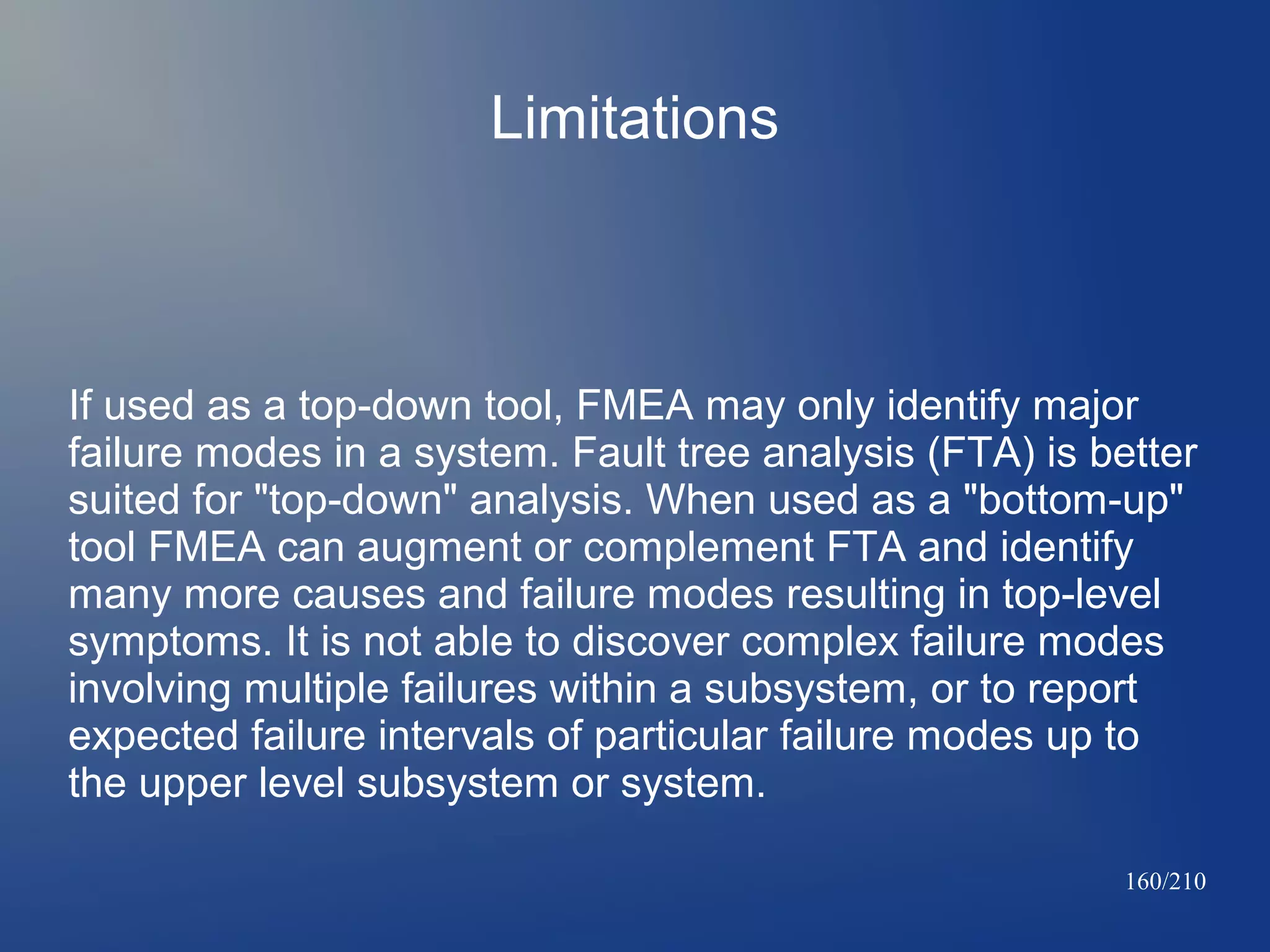 Limitations

If used as a top-down tool, FMEA may only identify major failure modes in a system. Fault tree analysis (FTA) is better suited for "top-down" analysis. When used as a "bottom-up" tool FMEA can augment or complement FTA and identify many more causes and failure modes resulting in top-level symptoms. It is not able to discover complex failure modes involving multiple failures within a subsystem, or to report expected failure intervals of particular failure modes up to the upper level subsystem or system.

160/210